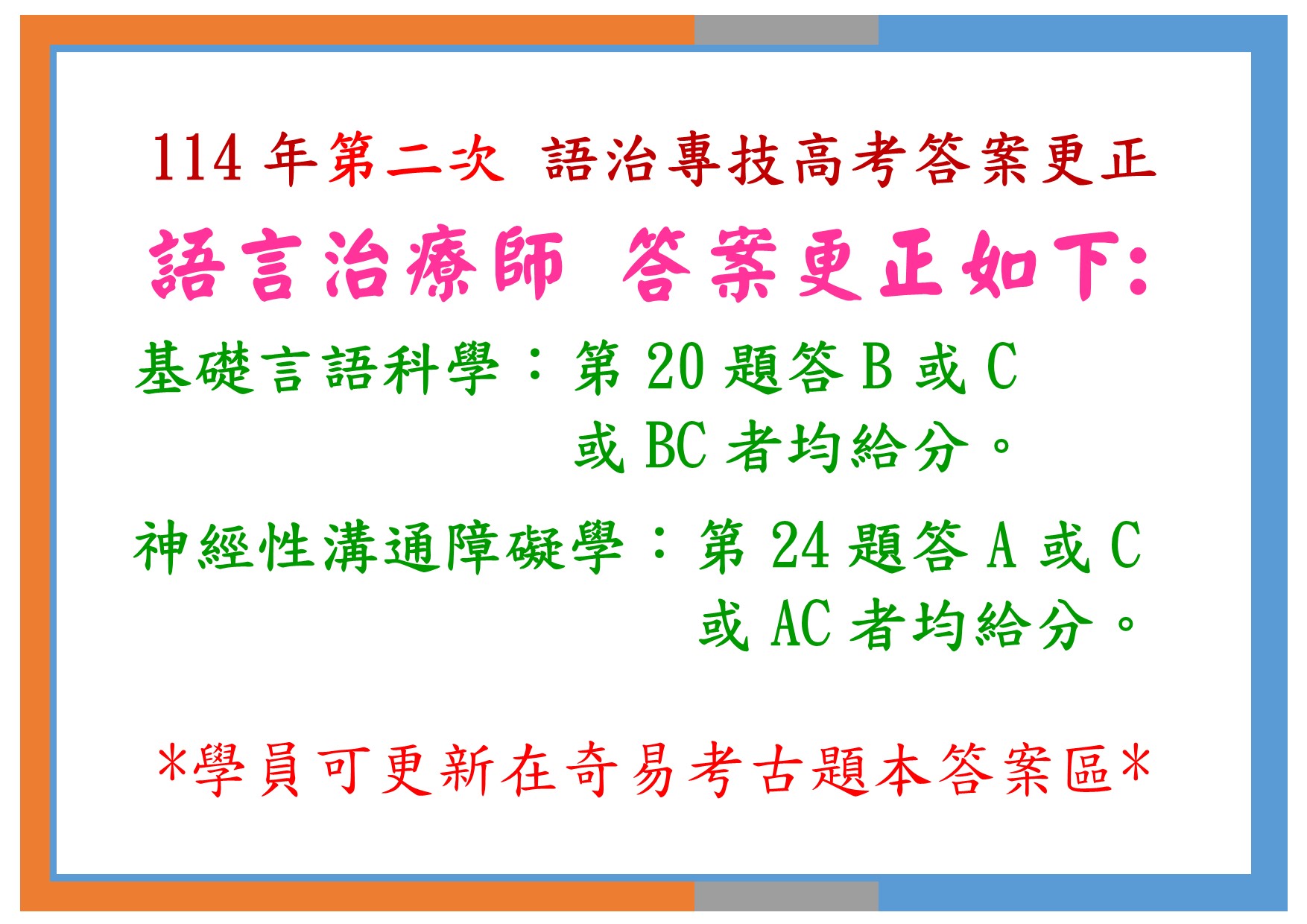 114 年第二次 語治專技高考答案更正

語言治療師 答案更正如下:

基礎言語科學：第 20 題答 B 或 C 或 BC 者均給分。

神經性溝通障礙學：第 24 題答 A 或 C 或 AC 者均給分。

*學員可更新在奇易考古題本答案區*